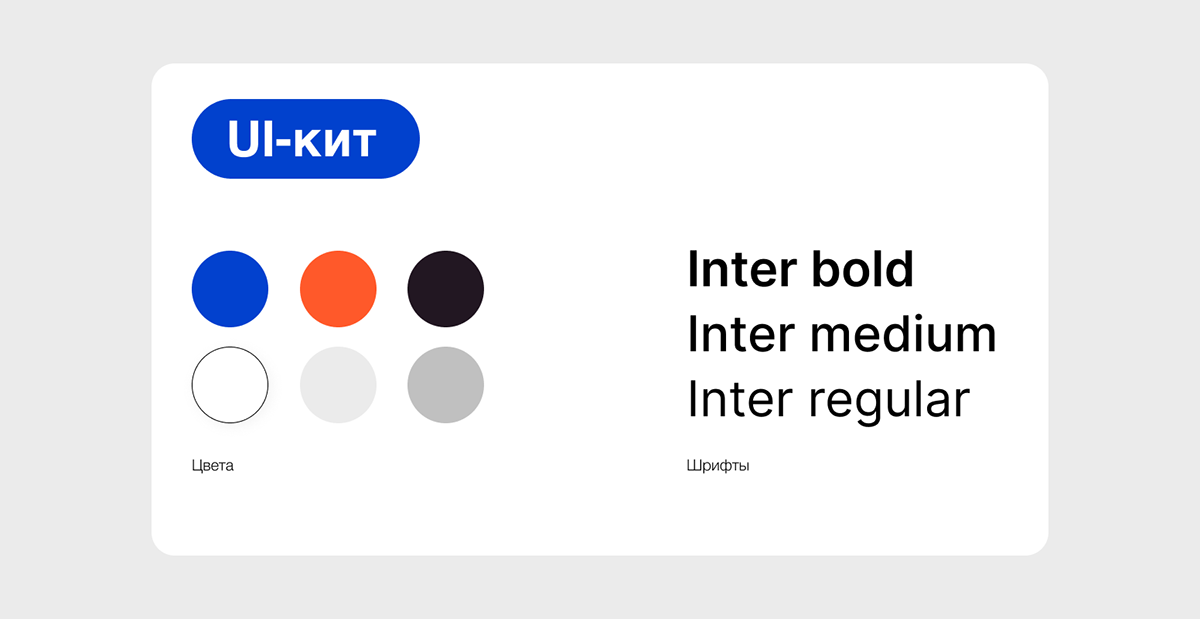 UI-кит

Цвета

Inter bold
Inter medium
Inter regular

Шрифты